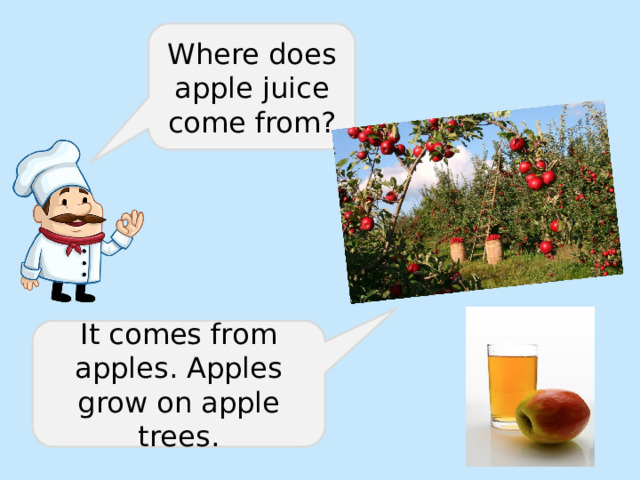 Where does apple juice come from?

It comes from apples. Apples grow on apple trees.